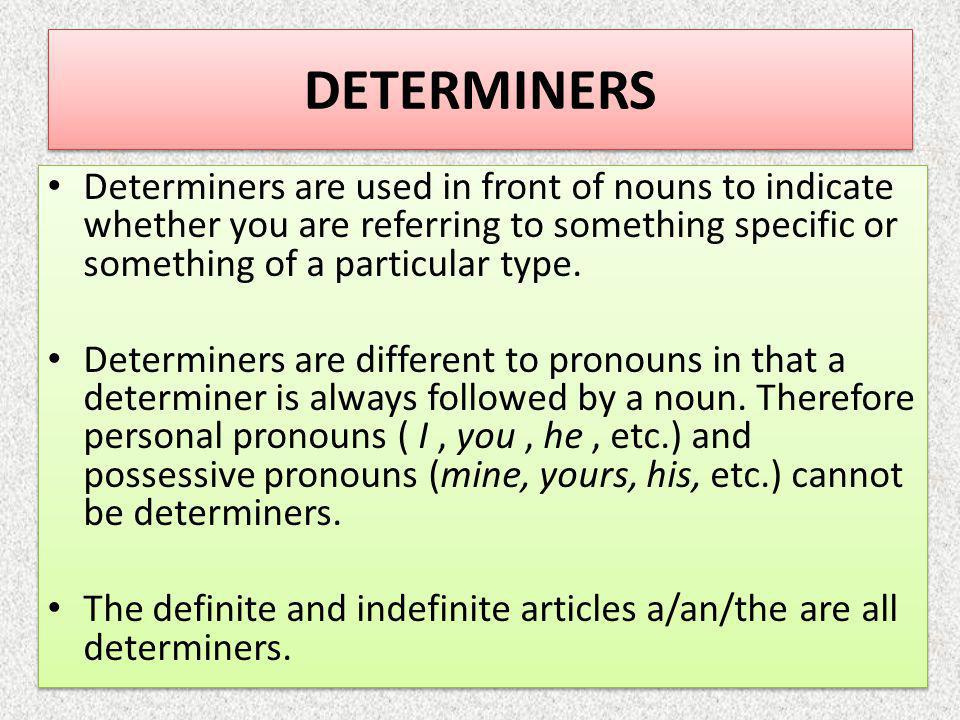 DETERMINERS

• Determiners are used in front of nouns to indicate whether you are referring to something specific or something of a particular type.

• Determiners are different to pronouns in that a determiner is always followed by a noun. Therefore personal pronouns ( I , you , he , etc.) and possessive pronouns (mine, yours, his, etc.) cannot be determiners.

• The definite and indefinite articles a/an/the are all determiners.